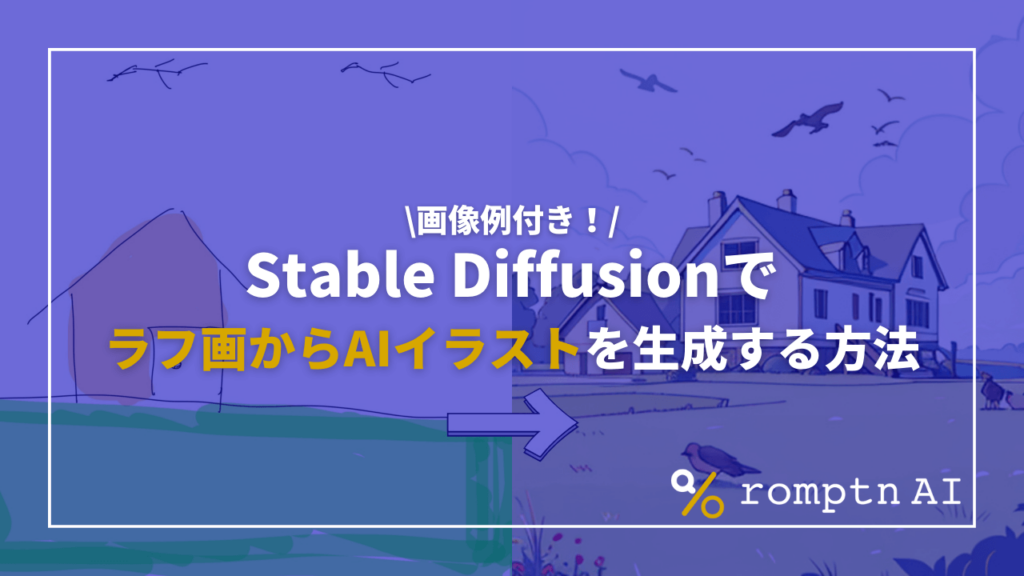 \画像例付き！/
Stable Diffusionで
ラフ画からAIイラストを生成する方法

romptn AI